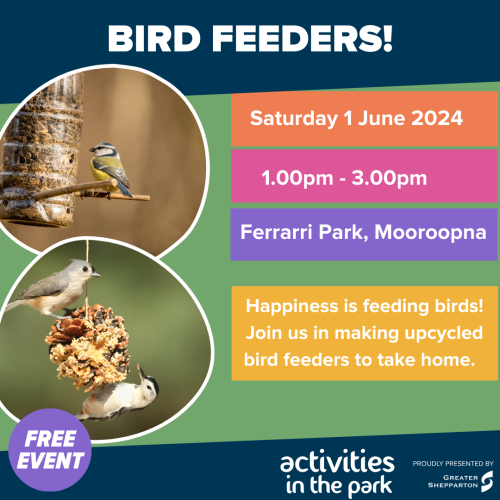 BIRD FEEDERS!

Saturday 1 June 2024

1.00pm - 3.00pm

Ferrarri Park, Mooroopna

Happiness is feeding birds! Join us in making upcycled bird feeders to take home.

FREE EVENT

activities in the park

PROUDLY PRESENTED BY

GREATER SHEPPARTON